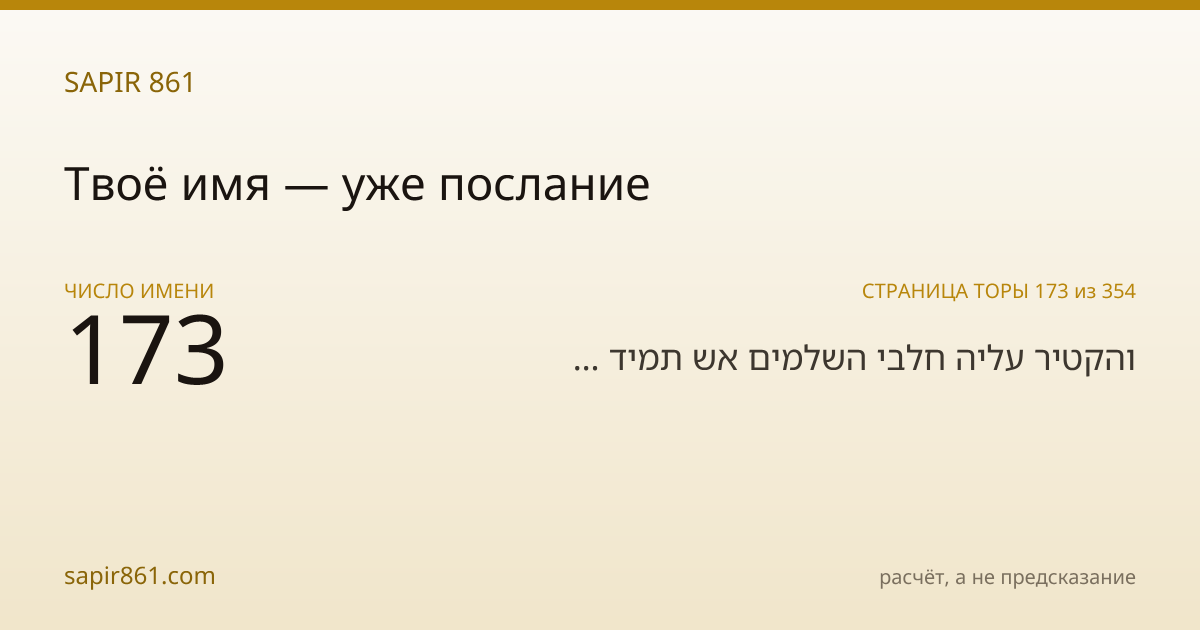 SAPIR 861

Твоё имя — уже послание

ЧИСЛО ИМЕНИ
173

СТРАНИЦА ТОРЫ 173 из 354
והקטיר עליה חלבי השלמים אש תמיד ...

sapir861.com

расчёт, а не предсказание